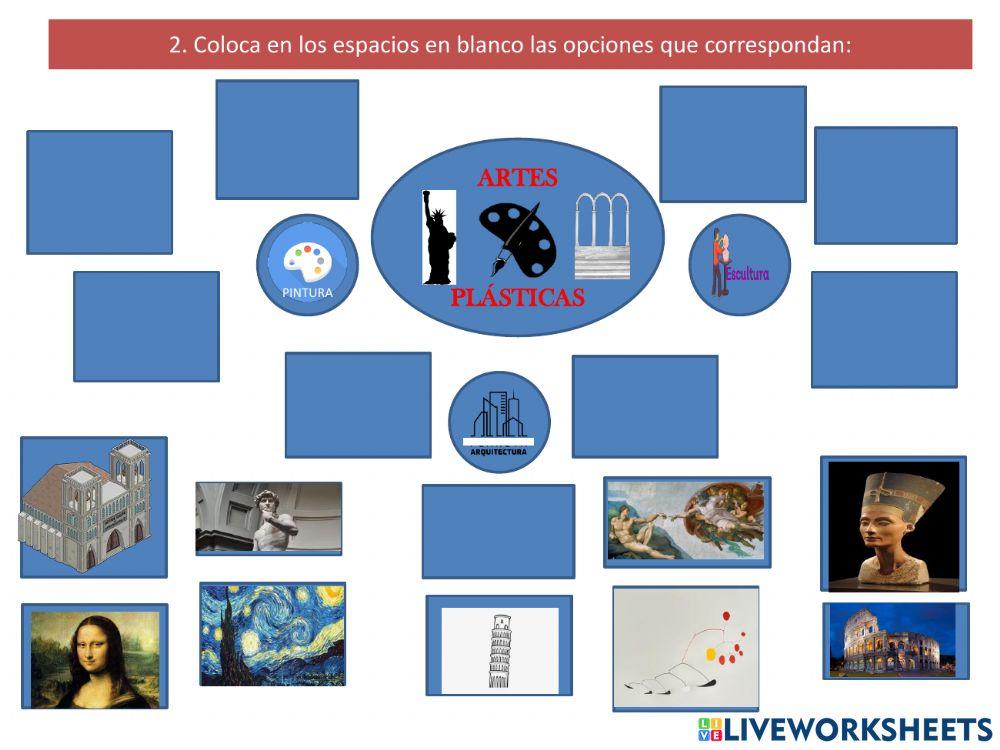 2. Coloca en los espacios en blanco las opciones que correspondan:

ARTES
PLÁSTICAS

PINTURA

Escultura

ARQUITECTURA

LIVEWORKSHEETS